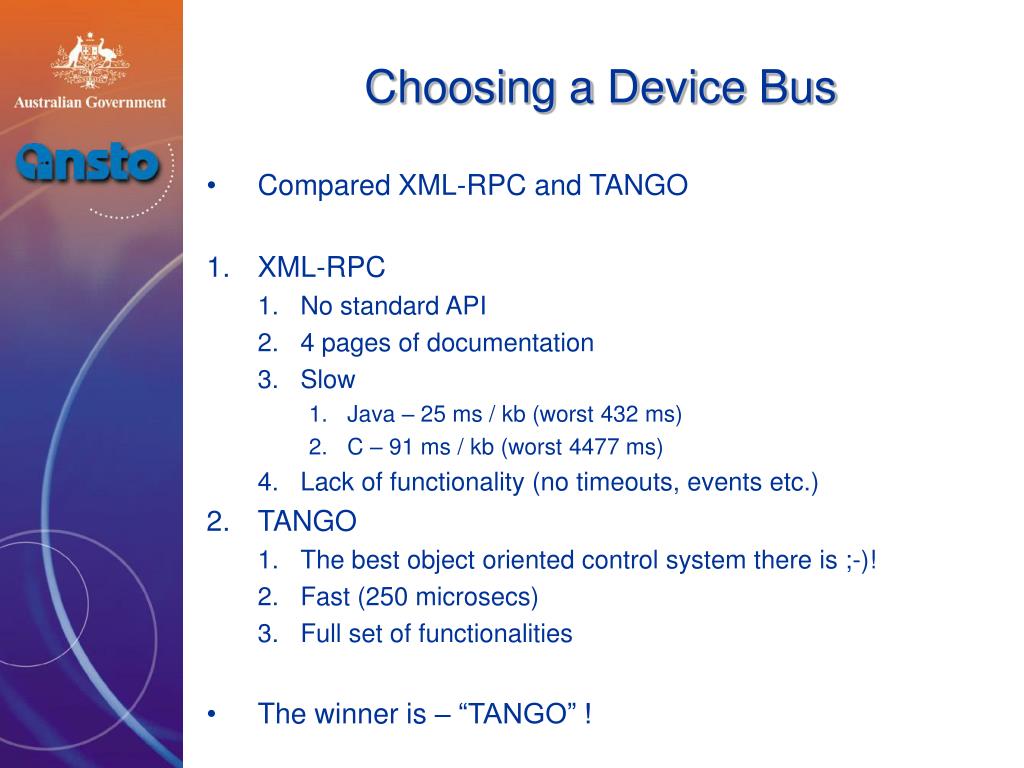 Australian Government

ansto

Choosing a Device Bus

• Compared XML-RPC and TANGO

1. XML-RPC
   1. No standard API
   2. 4 pages of documentation
   3. Slow
      1. Java – 25 ms / kb (worst 432 ms)
      2. C – 91 ms / kb (worst 4477 ms)
   4. Lack of functionality (no timeouts, events etc.)
2. TANGO
   1. The best object oriented control system there is ;-)!
   2. Fast (250 microsecs)
   3. Full set of functionalities

• The winner is – “TANGO” !